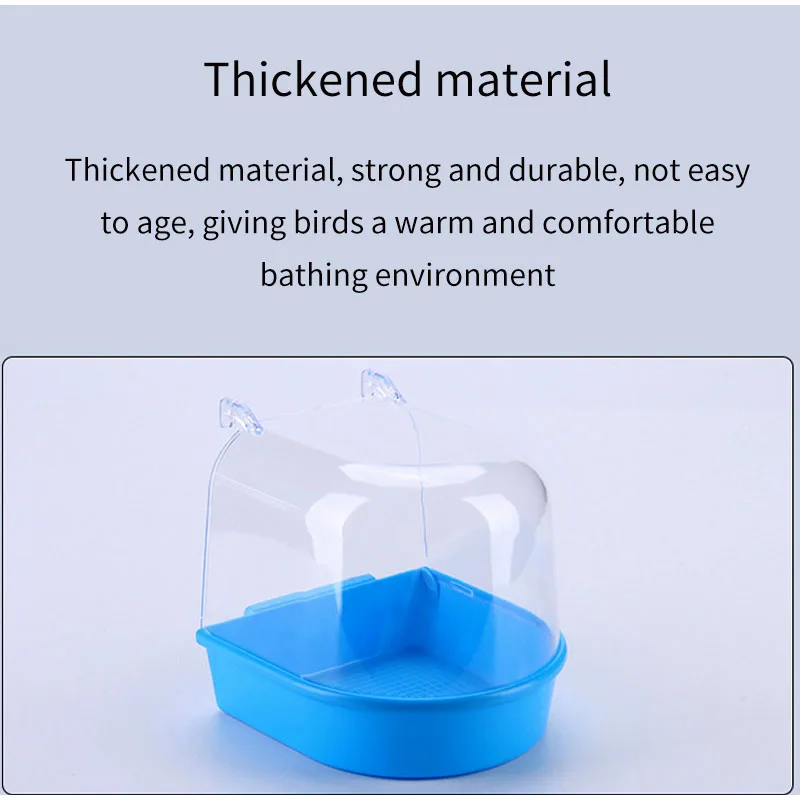 Thickened material

Thickened material, strong and durable, not easy to age, giving birds a warm and comfortable bathing environment